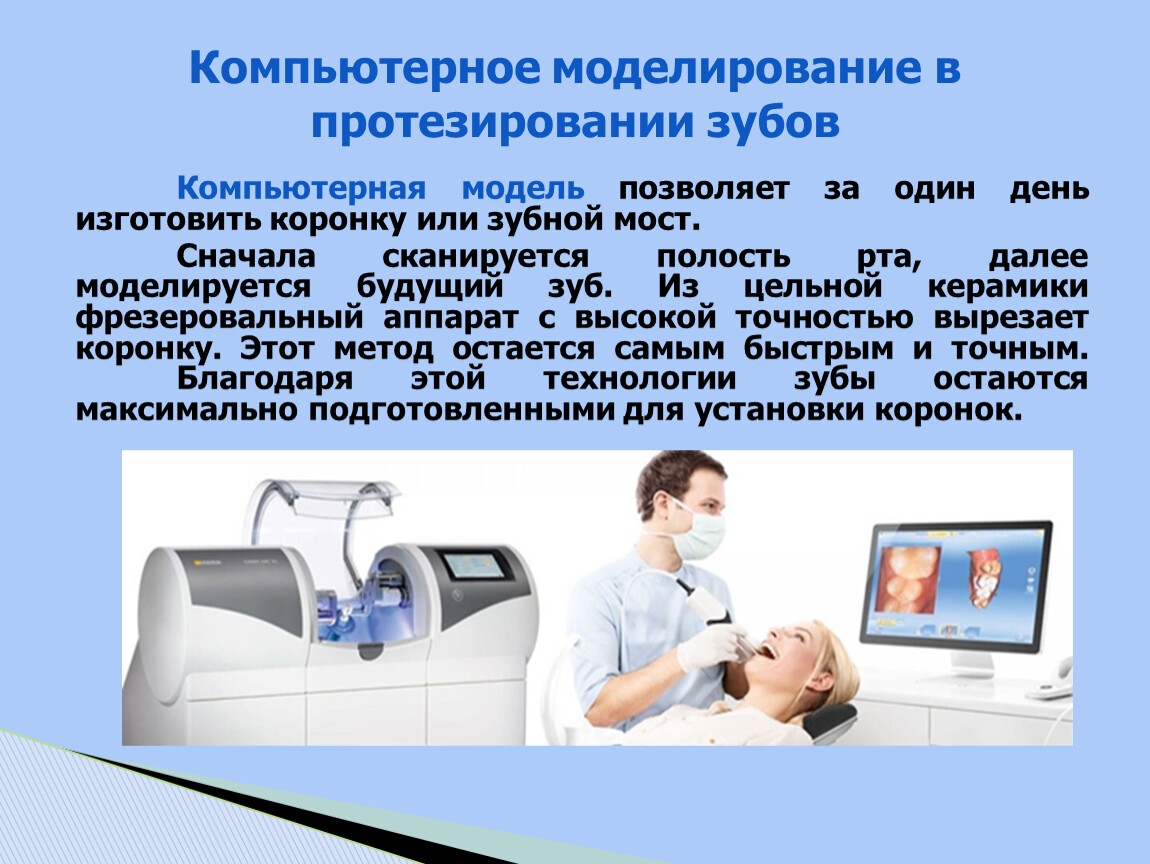 Компьютерное моделирование в протезировании зубов

Компьютерная модель позволяет за один день изготовить коронку или зубной мост.

Сначала сканируется полость рта, далее моделируется будущий зуб. Из цельной керамики фрезеровальный аппарат с высокой точностью вырезает коронку. Этот метод остается самым быстрым и точным.

Благодаря этой технологии зубы остаются максимально подготовленными для установки коронок.